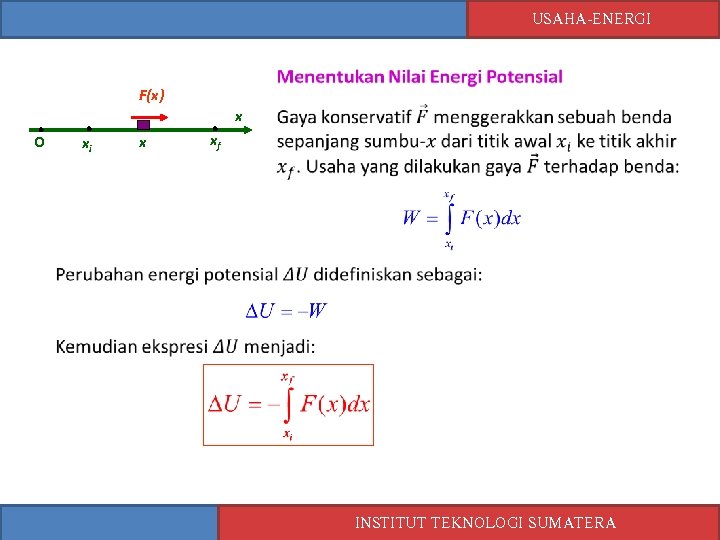 USAHA-ENERGI

F(x)

x

O $x_i$ x $x_f$

Menentukan Nilai Energi Potensial

Gaya konservatif $\vec{F}$ menggerakkan sebuah benda sepanjang sumbu-$x$ dari titik awal $x_i$ ke titik akhir $x_f$. Usaha yang dilakukan gaya $\vec{F}$ terhadap benda:

$W = \int_{x_i}^{x_f} F(x)dx$

Perubahan energi potensial $\Delta U$ didefiniskan sebagai:

$\Delta U = -W$

Kemudian ekspresi $\Delta U$ menjadi:

$\Delta U = -\int_{x_i}^{x_f} F(x)dx$

INSTITUT TEKNOLOGI SUMATERA